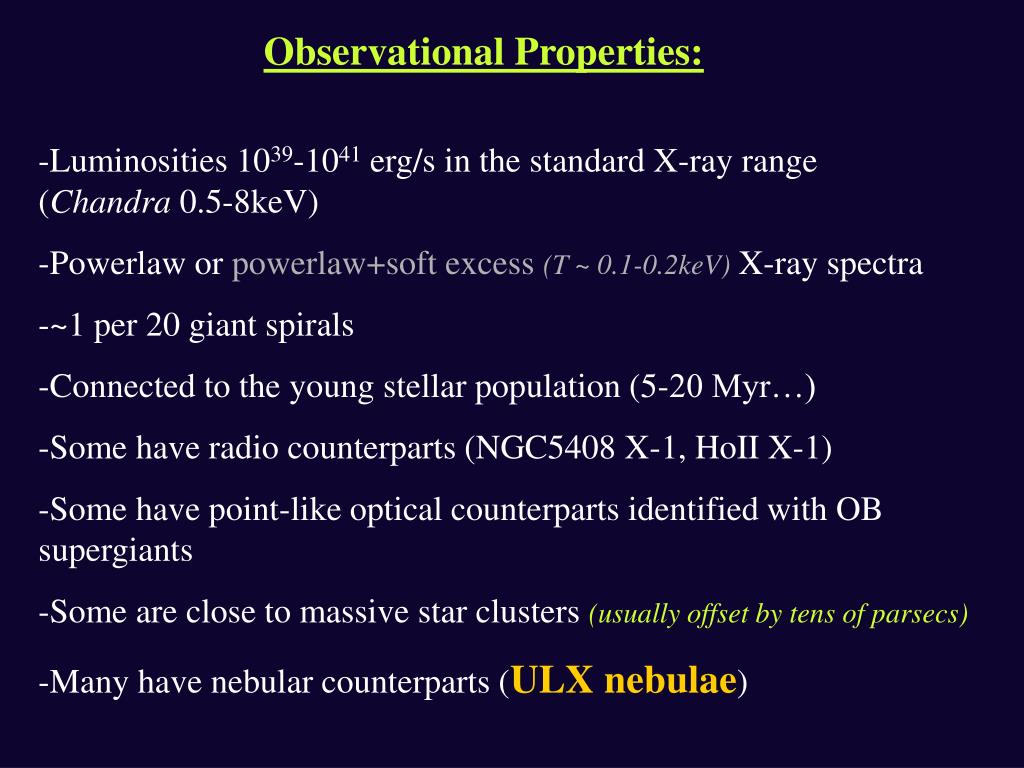 Observational Properties:

-Luminosities $10^{39}$-$10^{41}$ erg/s in the standard X-ray range (Chandra 0.5-8keV)

-Powerlaw or powerlaw+soft excess (T ~ 0.1-0.2keV) X-ray spectra

-~1 per 20 giant spirals

-Connected to the young stellar population (5-20 Myr…)

-Some have radio counterparts (NGC5408 X-1, HoII X-1)

-Some have point-like optical counterparts identified with OB supergiants

-Some are close to massive star clusters (usually offset by tens of parsecs)

-Many have nebular counterparts (ULX nebulae)